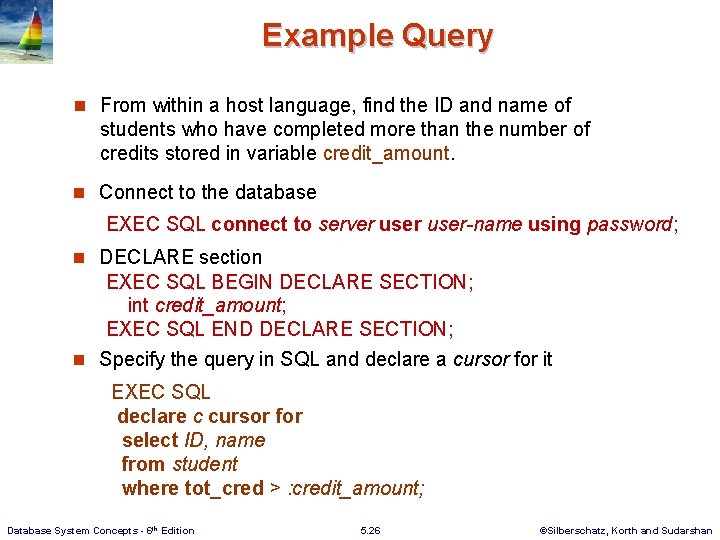 Example Query

From within a host language, find the ID and name of students who have completed more than the number of credits stored in variable credit_amount.

Connect to the database

EXEC SQL connect to server user user-name using password;

DECLARE section

EXEC SQL BEGIN DECLARE SECTION;
int credit_amount;
EXEC SQL END DECLARE SECTION;

Specify the query in SQL and declare a cursor for it

EXEC SQL
declare c cursor for
select ID, name
from student
where tot_cred > :credit_amount;

Database System Concepts - 6th Edition

5.26

©Silberschatz, Korth and Sudarshan